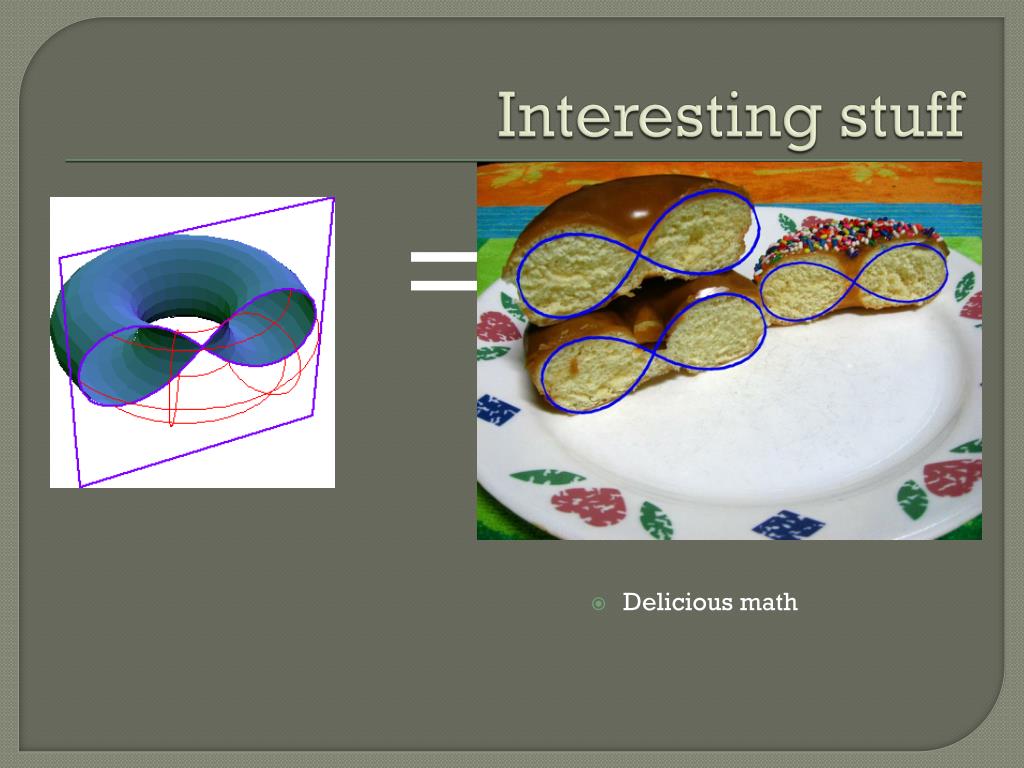 Interesting stuff

=

Delicious math